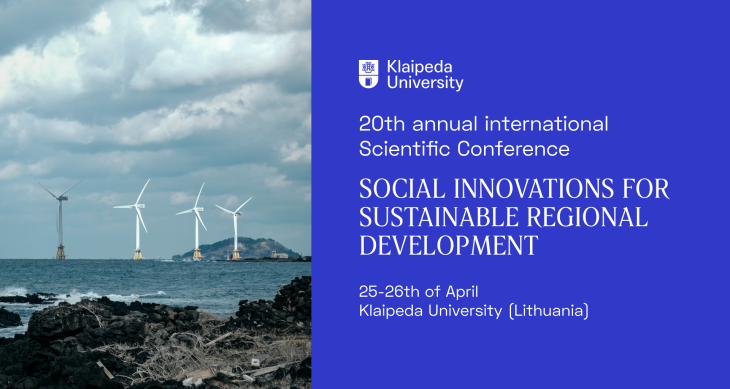 Klaipeda University

20th annual international Scientific Conference

SOCIAL INNOVATIONS FOR SUSTAINABLE REGIONAL DEVELOPMENT

25-26th of April
Klaipeda University (Lithuania)